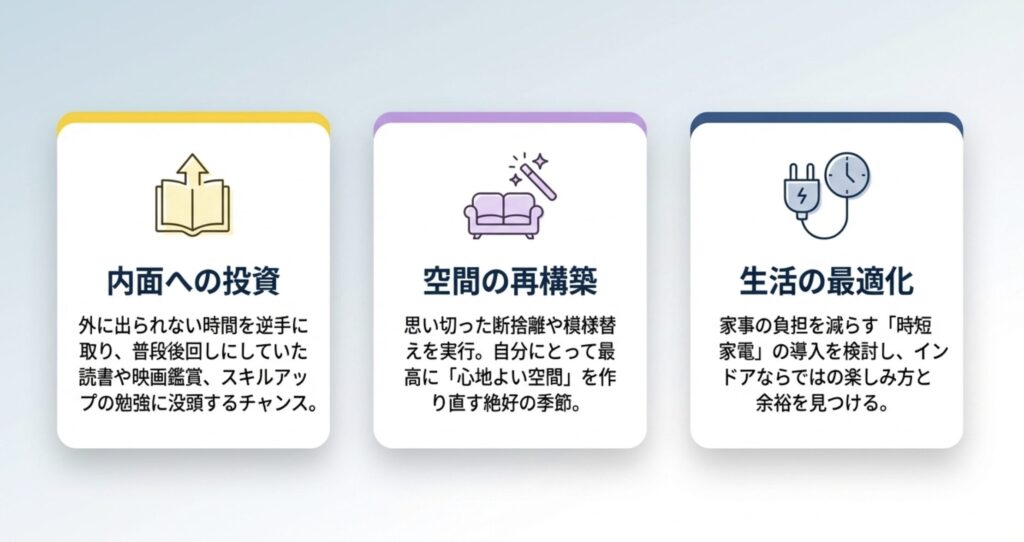 内面への投資

外に出られない時間を逆手に取り、普段後回しにしていた読書や映画鑑賞、スキルアップの勉強に没頭するチャンス。

空間の再構築

思い切った断捨離や模様替えを実行。自分にとって最高に「心地よい空間」を作り直す絶好の季節。

生活の最適化

家事の負担を減らす「時短家電」の導入を検討し、インドアならではの楽しみ方と余裕を見つける。